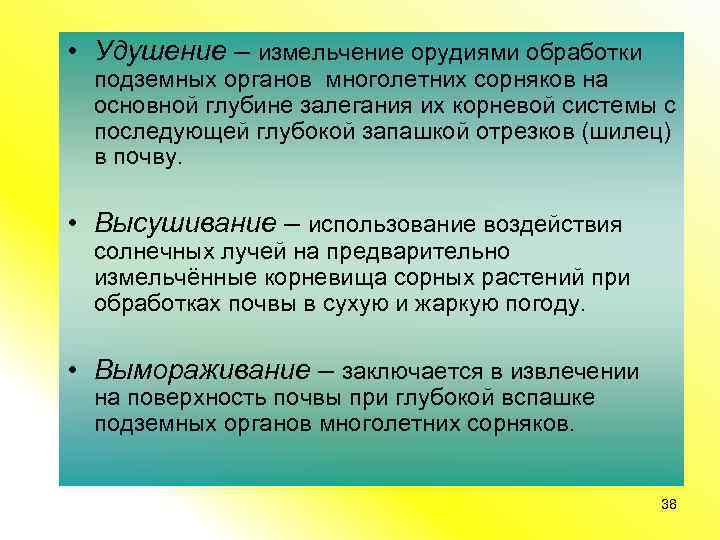 • Удушение – измельчение орудиями обработки подземных органов многолетних сорняков на основной глубине залегания их корневой системы с последующей глубокой запашкой отрезков (шилец) в почву.

• Высушивание – использование воздействия солнечных лучей на предварительно измельчённые корневища сорных растений при обработках почвы в сухую и жаркую погоду.

• Вымораживание – заключается в извлечении на поверхность почвы при глубокой вспашке подземных органов многолетних сорняков.

38